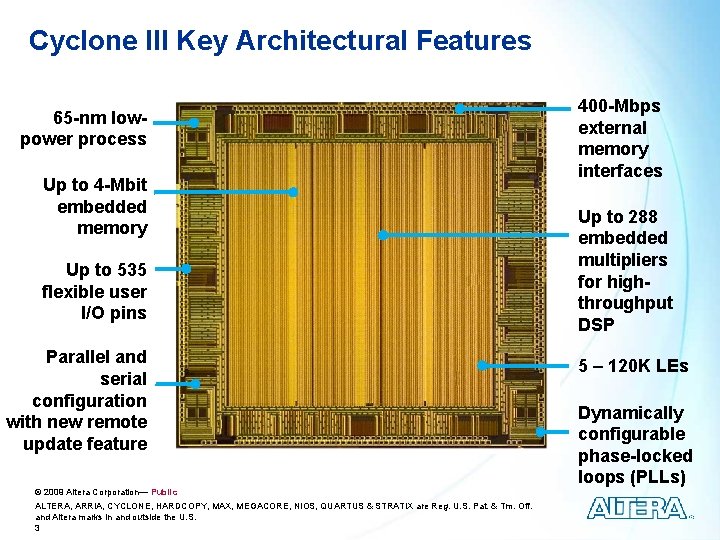 Cyclone III Key Architectural Features

65-nm low-power process

Up to 4-Mbit embedded memory

Up to 535 flexible user I/O pins

Parallel and serial configuration with new remote update feature

400-Mbps external memory interfaces

Up to 288 embedded multipliers for high-throughput DSP

5 – 120K LEs

Dynamically configurable phase-locked loops (PLLs)

© 2008 Altera Corporation— Public

ALTERA, ARRIA, CYCLONE, HARDCOPY, MAX, MEGACORE, NIOS, QUARTUS & STRATIX are Reg. U.S. Pat. & Tm. Off. and Altera marks in and outside the U.S.

3

ALTERA